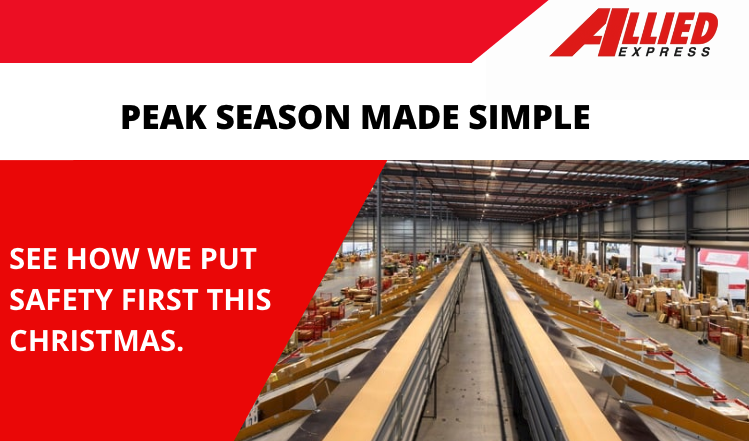 ALLIED
EXPRESS

PEAK SEASON MADE SIMPLE

SEE HOW WE PUT SAFETY FIRST THIS CHRISTMAS.